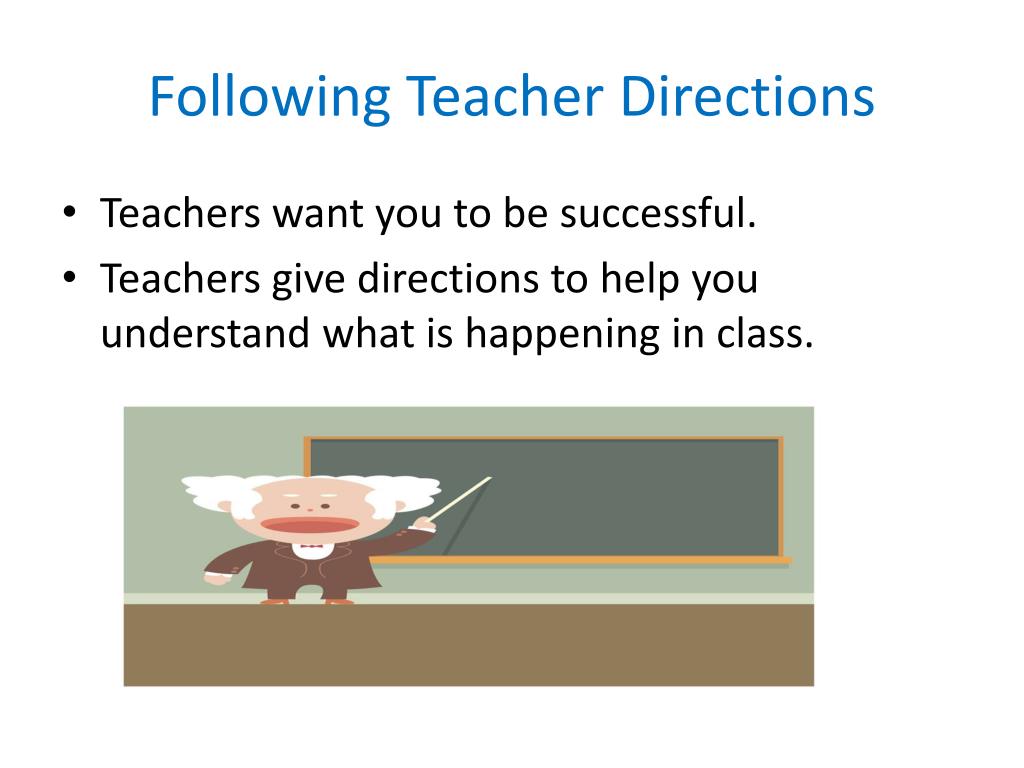 Following Teacher Directions

• Teachers want you to be successful.
• Teachers give directions to help you understand what is happening in class.